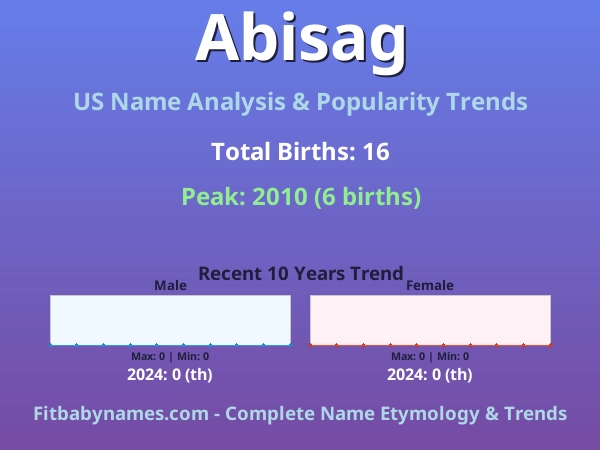 Abisag

US Name Analysis & Popularity Trends

Total Births: 16

Peak: 2010 (6 births)

Recent 10 Years Trend

Male

Max: 0 | Min: 0

2024: 0 (th)

Female

Max: 0 | Min: 0

2024: 0 (th)

Fitbabynames.com - Complete Name Etymology & Trends